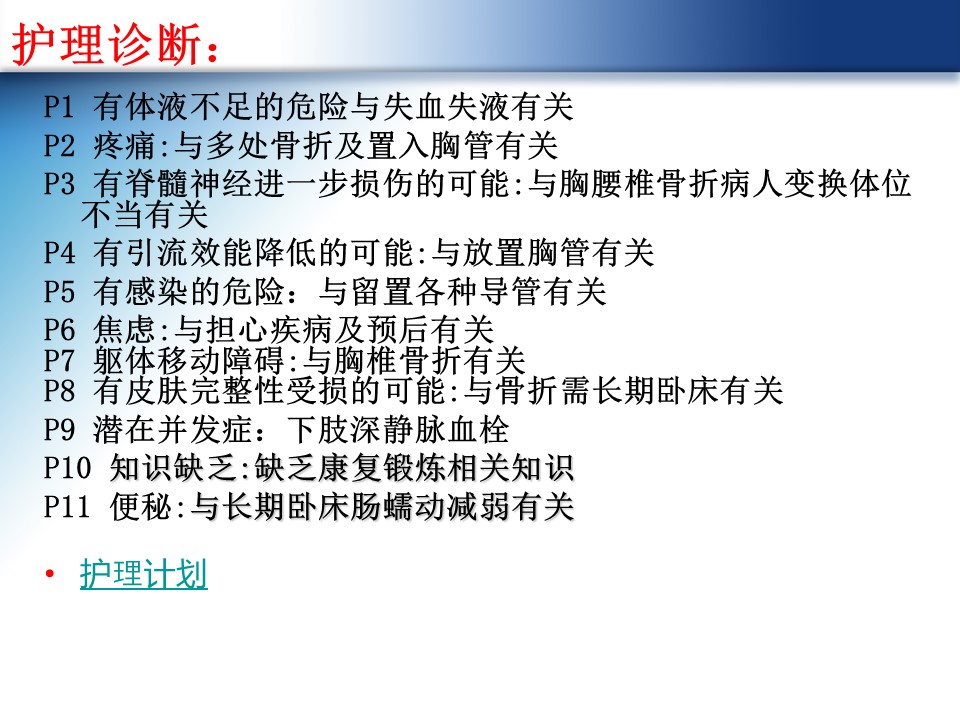 护理诊断：

P1 有体液不足的危险与失血失液有关
P2 疼痛:与多处骨折及置入胸管有关
P3 有脊髓神经进一步损伤的可能:与胸腰椎骨折病人变换体位不当有关
P4 有引流效能降低的可能:与放置胸管有关
P5 有感染的危险：与留置各种导管有关
P6 焦虑:与担心疾病及预后有关
P7 躯体移动障碍:与胸椎骨折有关
P8 有皮肤完整性受损的可能:与骨折需长期卧床有关
P9 潜在并发症：下肢深静脉血栓
P10 知识缺乏:缺乏康复锻炼相关知识
P11 便秘:与长期卧床肠蠕动减弱有关

• 护理计划